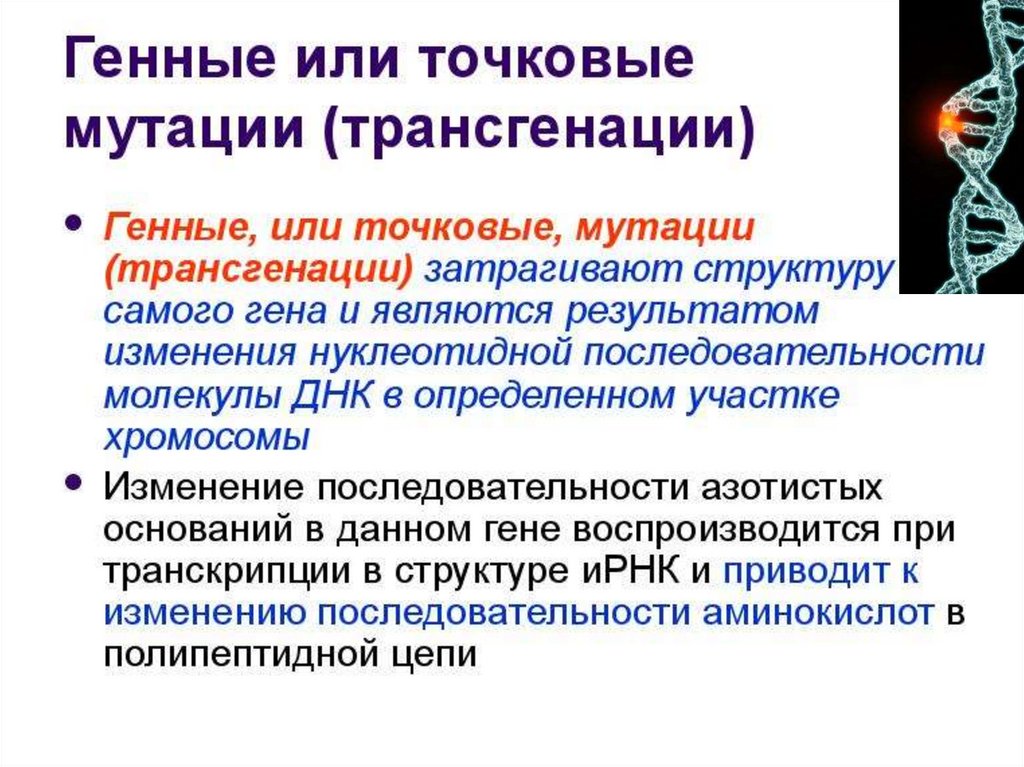 Генные или точковые мутации (трансгенации)

• Генные, или точковые, мутации (трансгенации) затрагивают структуру самого гена и являются результатом изменения нуклеотидной последовательности молекулы ДНК в определенном участке хромосомы

• Изменение последовательности азотистых оснований в данном гене воспроизводится при транскрипции в структуре иРНК и приводит к изменению последовательности аминокислот в полипептидной цепи